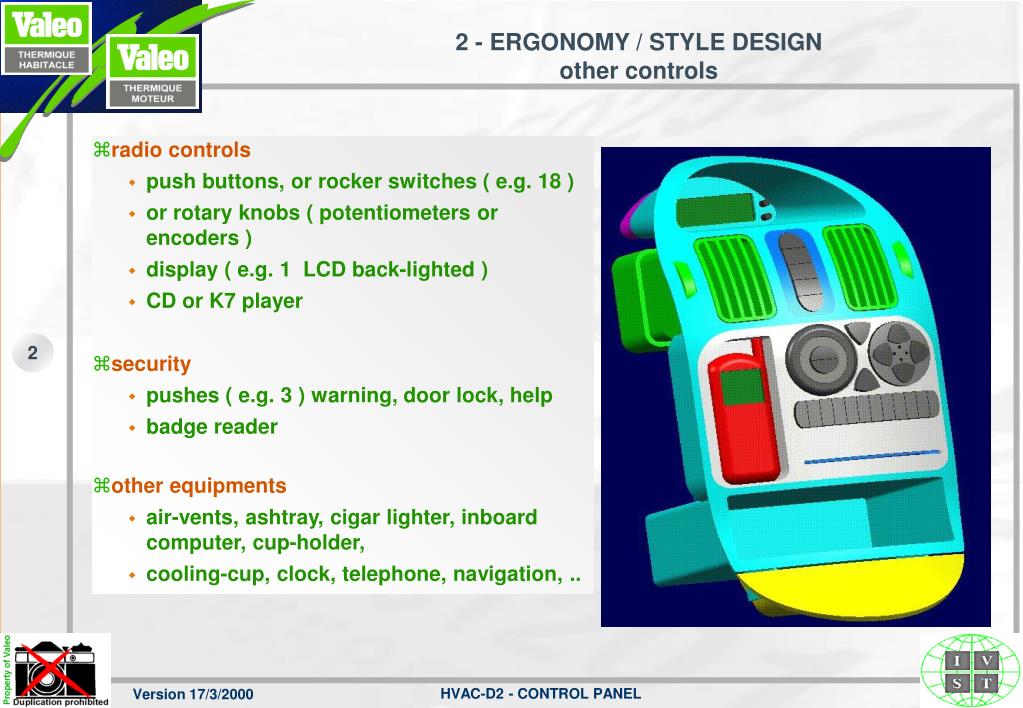 Valeo
THERMIQUE HABITACLE

Valeo
THERMIQUE MOTEUR

2 - ERGONOMY / STYLE DESIGN
other controls

⌘radio controls
- push buttons, or rocker switches ( e.g. 18 )
- or rotary knobs ( potentiometers or encoders )
- display ( e.g. 1 LCD back-lighted )
- CD or K7 player

2

⌘security
- pushes ( e.g. 3 ) warning, door lock, help
- badge reader

⌘other equipments
- air-vents, ashtray, cigar lighter, inboard computer, cup-holder,
- cooling-cup, clock, telephone, navigation, ..

Property of Valeo
Duplication prohibited

Version 17/3/2000

HVAC-D2 - CONTROL PANEL

I V S T